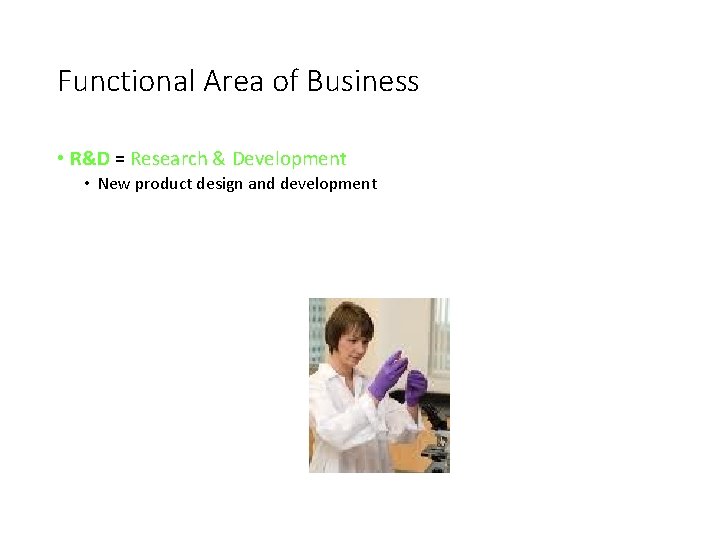 Functional Area of Business

• R&D = Research & Development
  • New product design and development